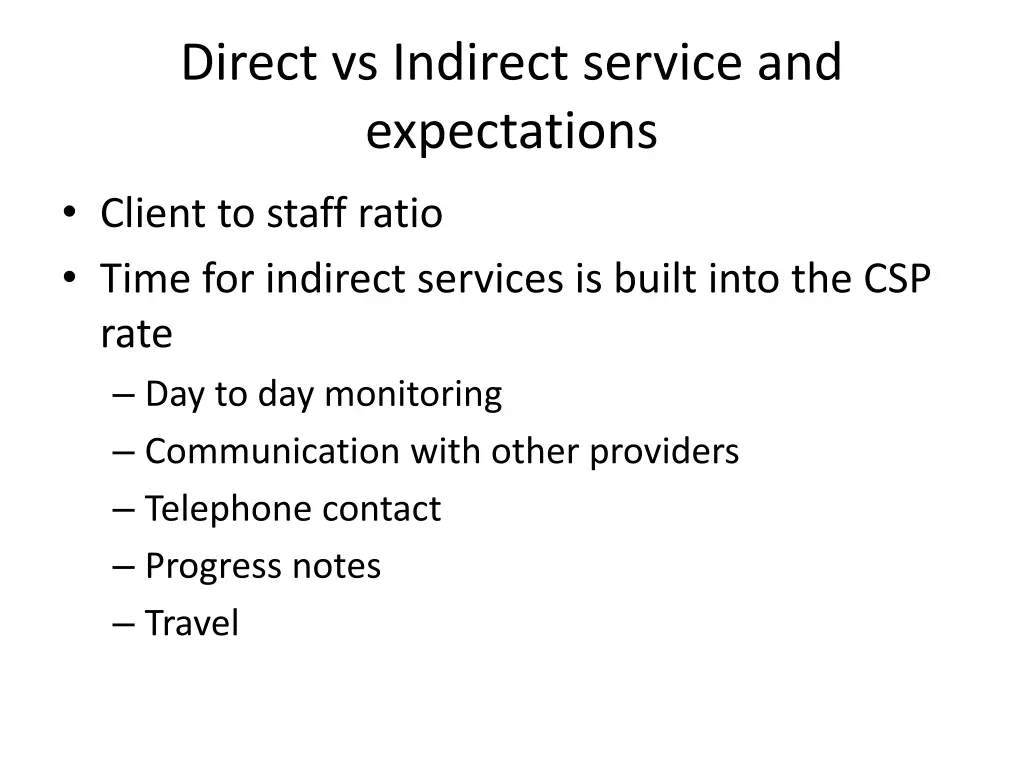 Direct vs Indirect service and expectations

• Client to staff ratio
• Time for indirect services is built into the CSP rate
– Day to day monitoring
– Communication with other providers
– Telephone contact
– Progress notes
– Travel